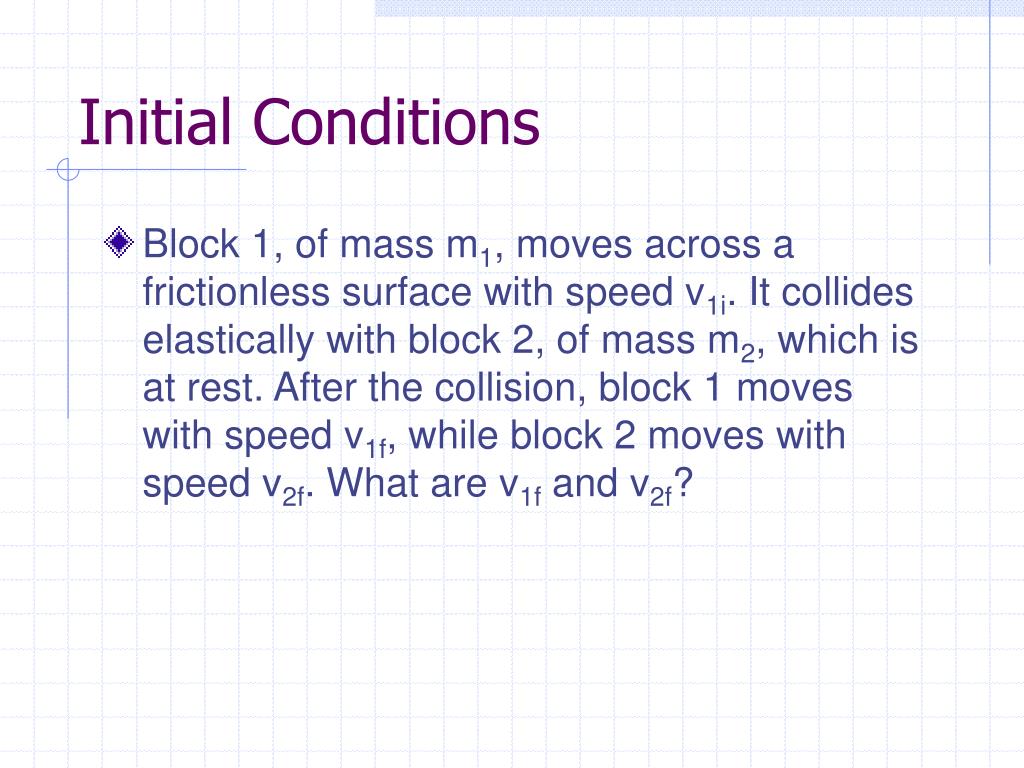 Initial Conditions

Block 1, of mass $m_1$, moves across a frictionless surface with speed $v_{1i}$. It collides elastically with block 2, of mass $m_2$, which is at rest. After the collision, block 1 moves with speed $v_{1f}$, while block 2 moves with speed $v_{2f}$. What are $v_{1f}$ and $v_{2f}$?